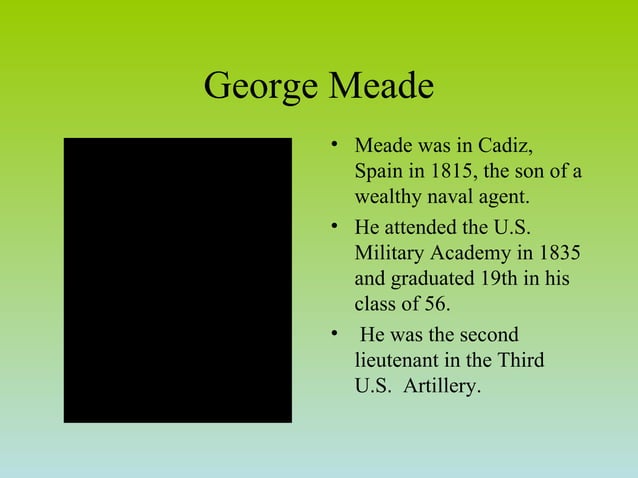 George Meade

• Meade was in Cadiz, Spain in 1815, the son of a wealthy naval agent.
• He attended the U.S. Military Academy in 1835 and graduated 19th in his class of 56.
• He was the second lieutenant in the Third U.S. Artillery.